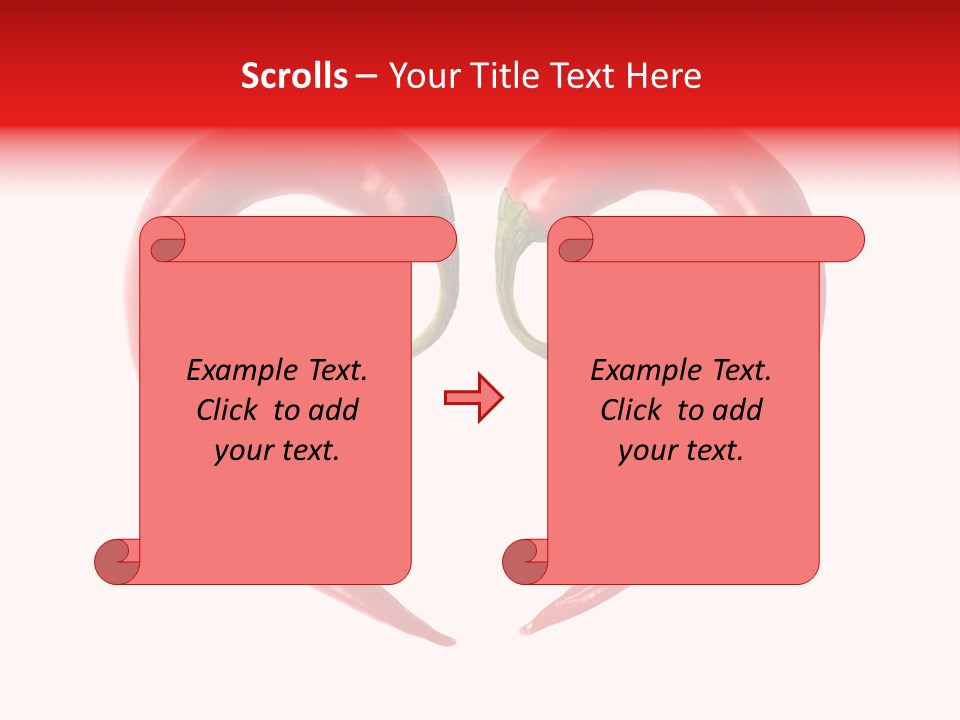 Scrolls – Your Title Text Here

Example Text. Click to add your text.

Example Text. Click to add your text.